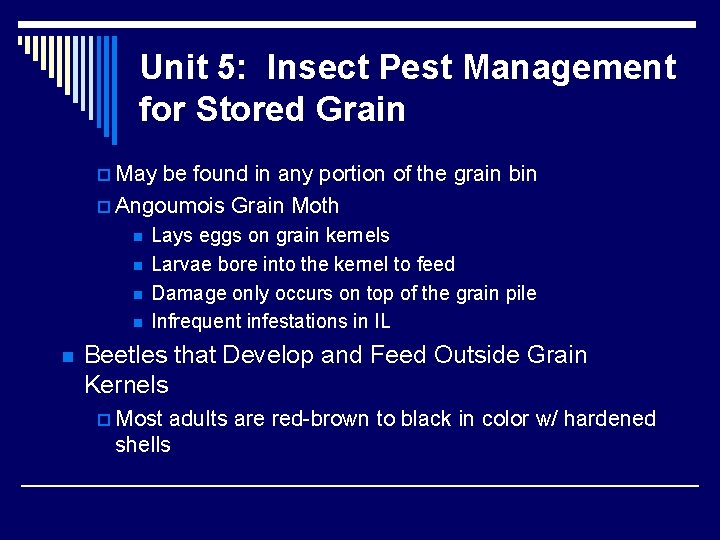 Unit 5: Insect Pest Management for Stored Grain

May be found in any portion of the grain bin

Angoumois Grain Moth

Lays eggs on grain kernels

Larvae bore into the kernel to feed

Damage only occurs on top of the grain pile

Infrequent infestations in IL

Beetles that Develop and Feed Outside Grain Kernels

Most adults are red-brown to black in color w/ hardened shells